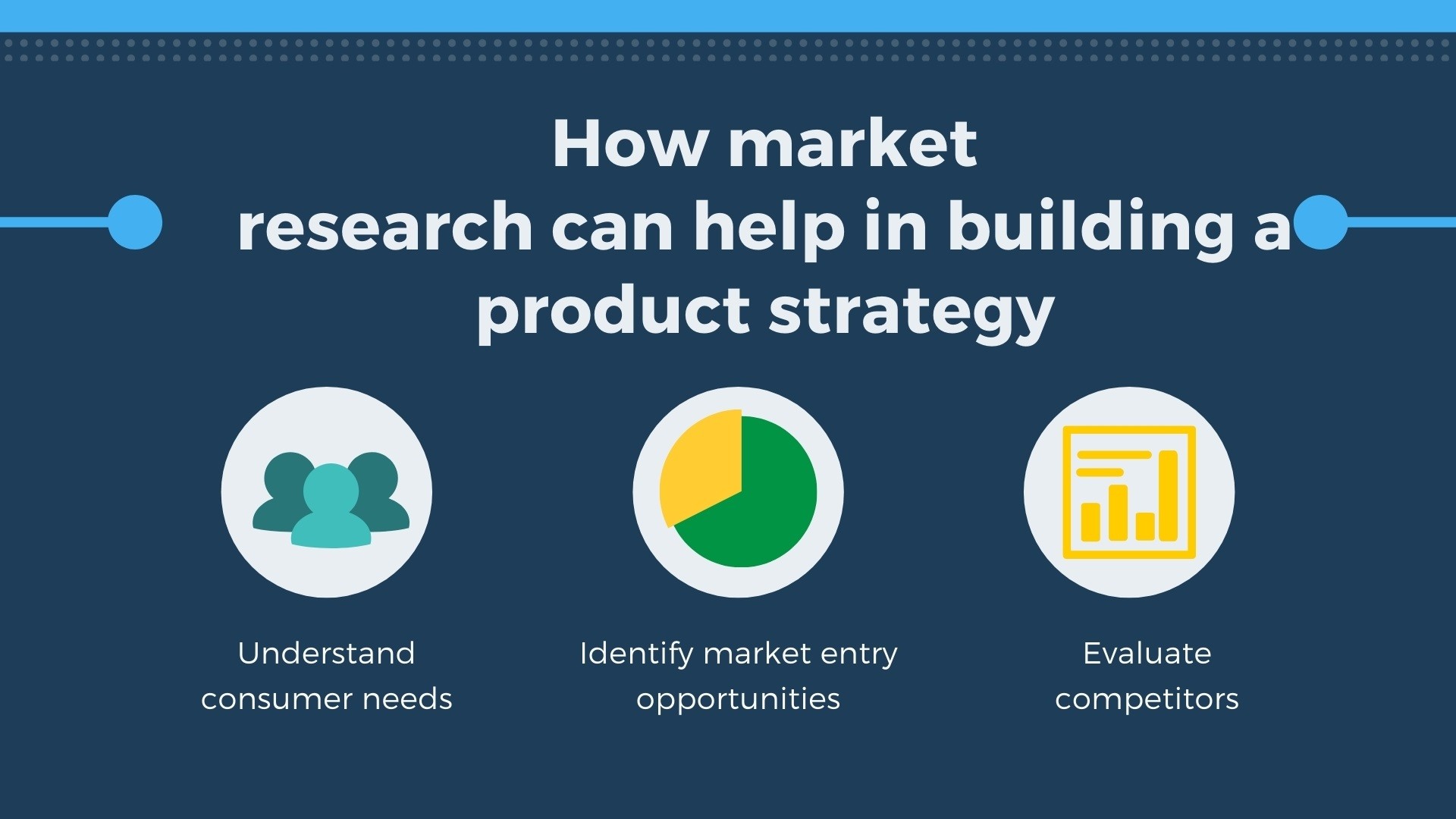 How market research can help in building a product strategy

Understand consumer needs

Identify market entry opportunities

Evaluate competitors